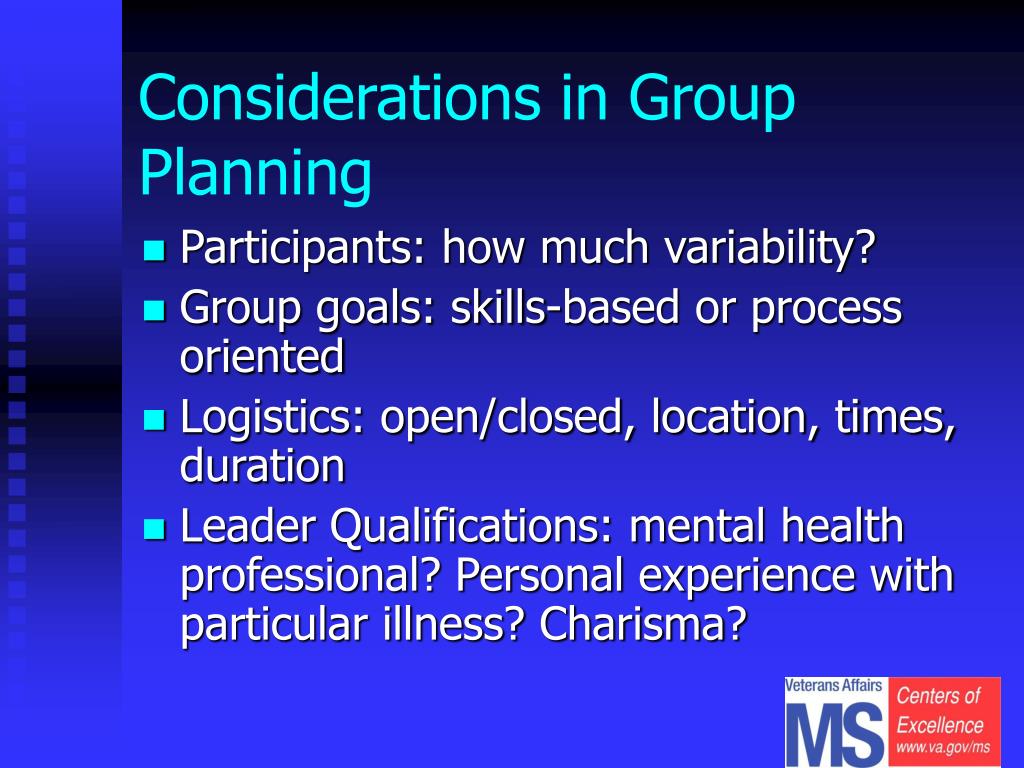 Considerations in Group Planning

- Participants: how much variability?
- Group goals: skills-based or process oriented
- Logistics: open/closed, location, times, duration
- Leader Qualifications: mental health professional? Personal experience with particular illness? Charisma?

Veterans Affairs
MS
Centers of Excellence
www.va.gov/ms